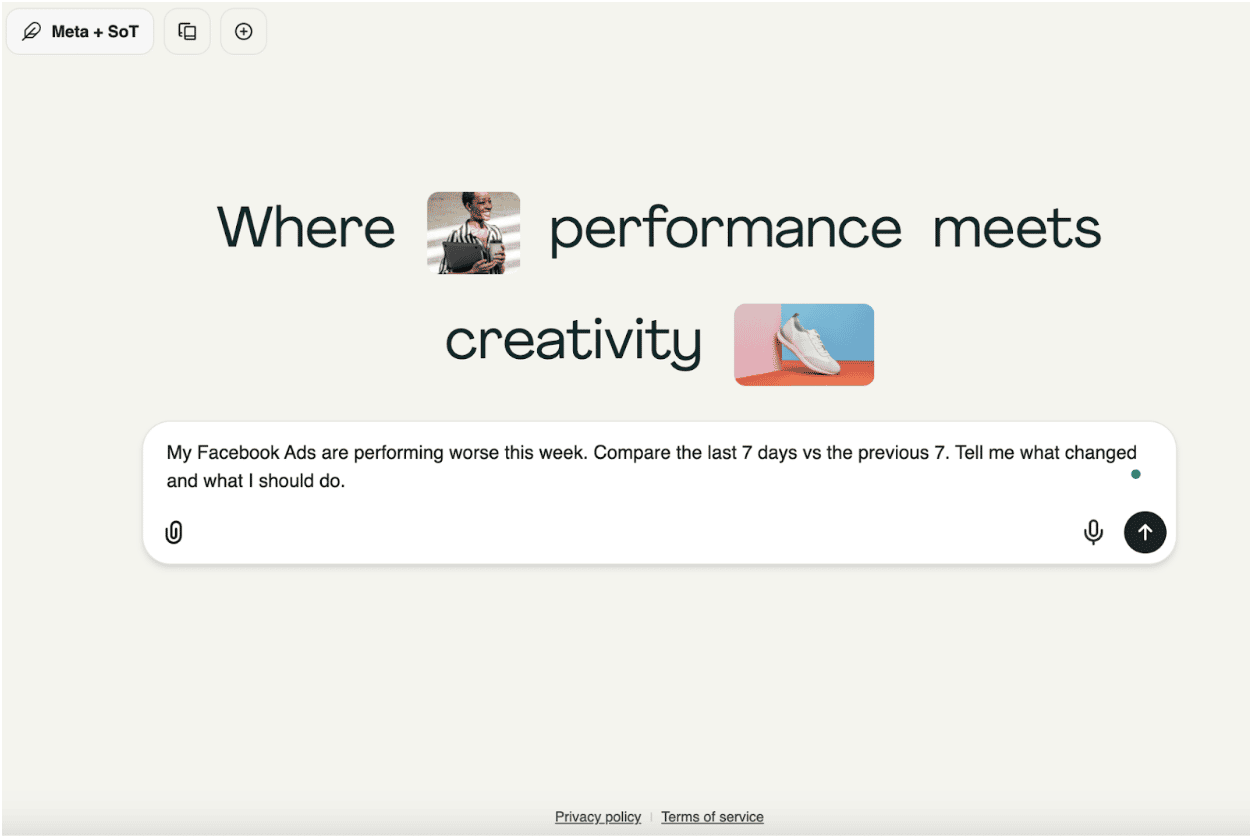 Meta + SoT

Where performance meets creativity

My Facebook Ads are performing worse this week. Compare the last 7 days vs the previous 7. Tell me what changed and what I should do.

Privacy policy | Terms of service